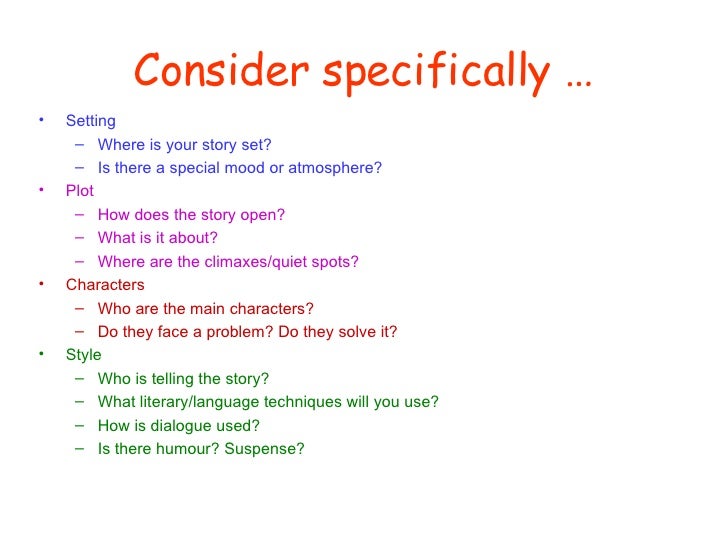 Consider specifically …

• Setting
– Where is your story set?
– Is there a special mood or atmosphere?
• Plot
– How does the story open?
– What is it about?
– Where are the climaxes/quiet spots?
• Characters
– Who are the main characters?
– Do they face a problem? Do they solve it?
• Style
– Who is telling the story?
– What literary/language techniques will you use?
– How is dialogue used?
– Is there humour? Suspense?